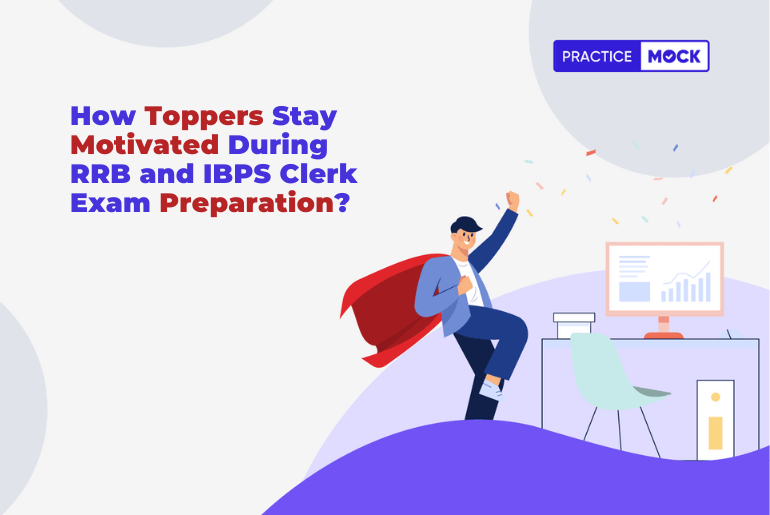 PRACTICE MOCK

How Toppers Stay Motivated During RRB and IBPS Clerk Exam Preparation?